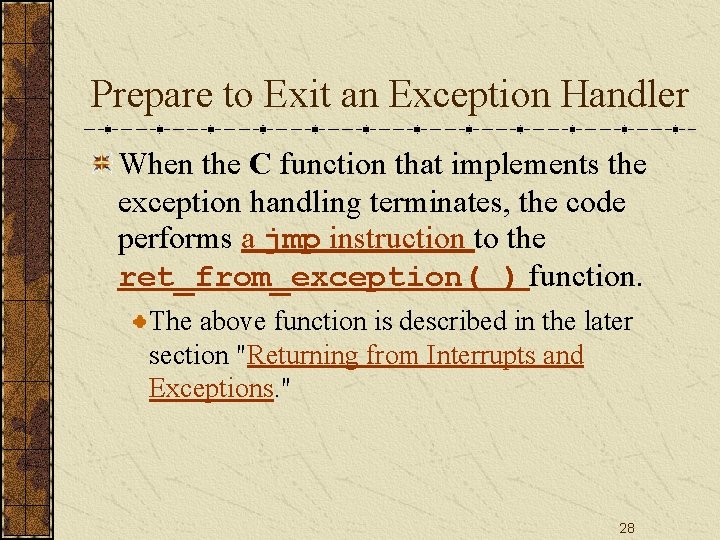 Prepare to Exit an Exception Handler

When the C function that implements the exception handling terminates, the code performs a jmp instruction to the ret_from_exception( ) function.

The above function is described in the later section "Returning from Interrupts and Exceptions."

28